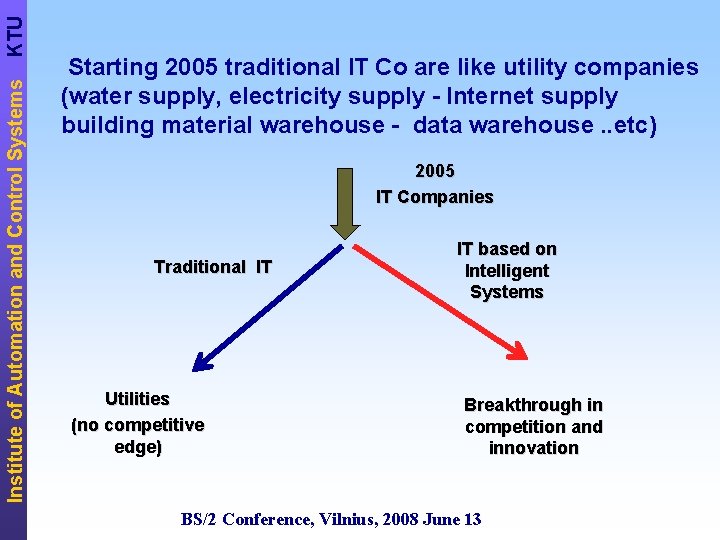 Institute of Automation and Control Systems KTU

Starting 2005 traditional IT Co are like utility companies (water supply, electricity supply - Internet supply building material warehouse - data warehouse ..etc)

2005
IT Companies

Traditional IT

IT based on Intelligent Systems

Utilities
(no competitive edge)

Breakthrough in competition and innovation

BS/2 Conference, Vilnius, 2008 June 13